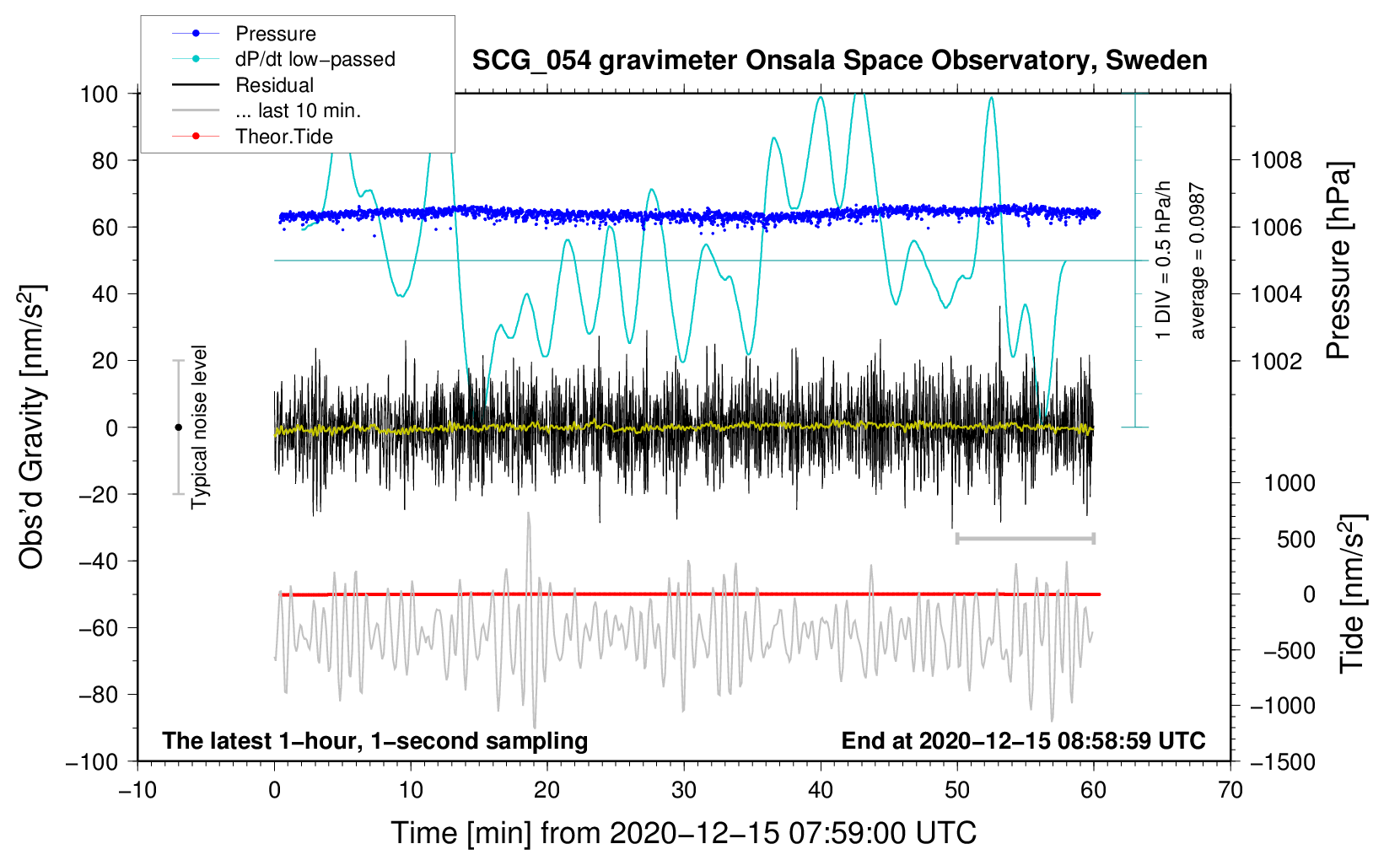 Pressure
dP/dt low−passed
Residual
... last 10 min.
Theor.Tide

SCG_054 gravimeter Onsala Space Observatory, Sweden

100
80
60
40
20
0
−20
−40
−60
−80
−100

Obs'd Gravity [nm/s$^2$]

Typical noise level

1 DIV = 0.5 hPa/h
average = 0.0987

1008
1006
1004
1002
Pressure [hPa]

1000
500
0
−500
−1000
−1500
Tide [nm/s$^2$]

The latest 1−hour, 1−second sampling
End at 2020−12−15 08:58:59 UTC

−10
0
10
20
30
40
50
60
70

Time [min] from 2020−12−15 07:59:00 UTC